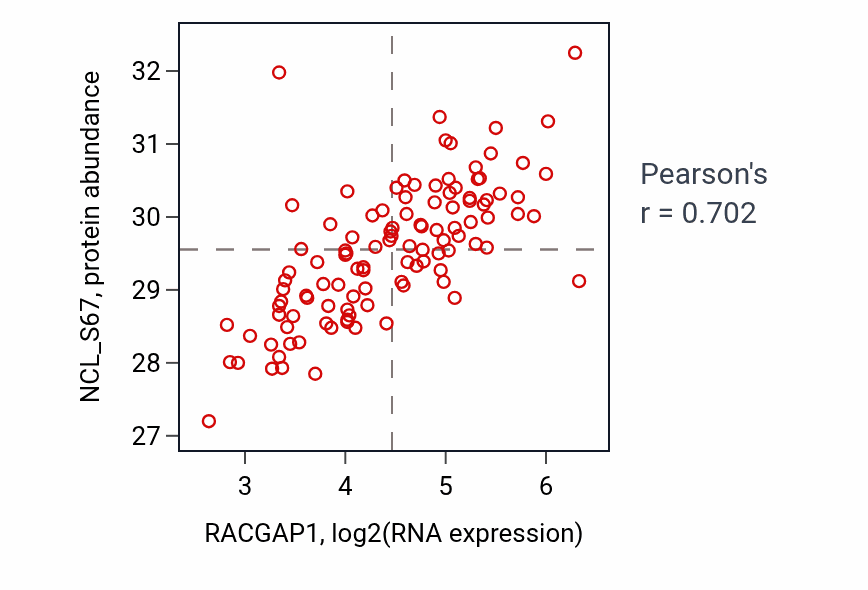 NCL_S67, protein abundance

32
31
30
29
28
27

3
4
5
6

RACGAP1, log2(RNA expression)

Pearson's
r = 0.702